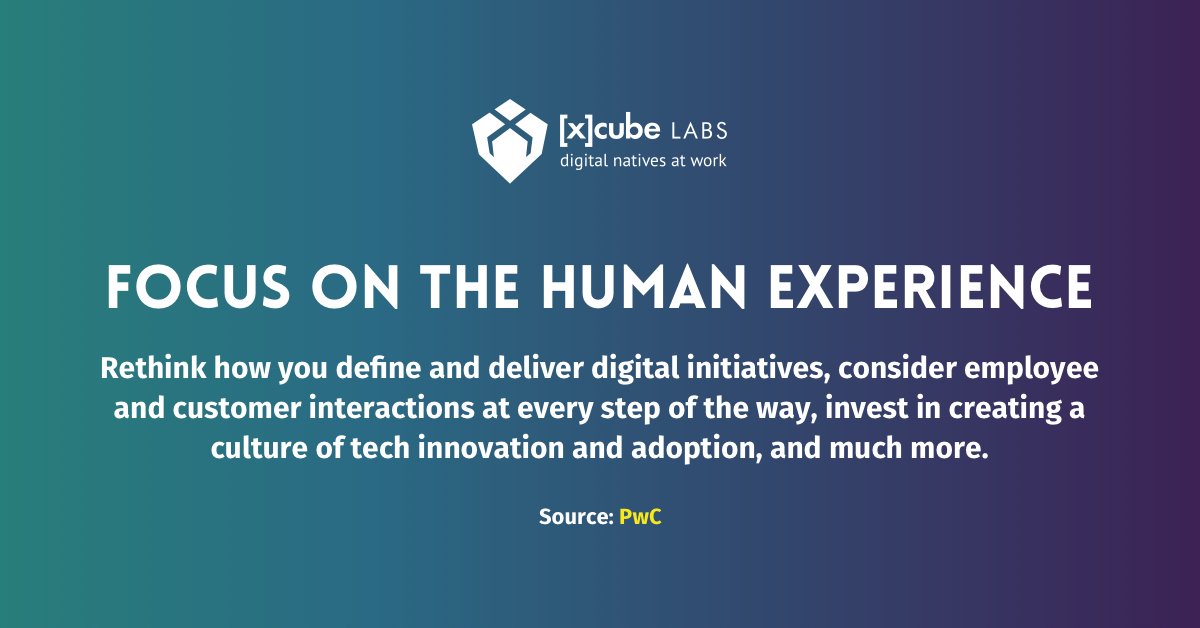 [x]cube LABS
digital natives at work

FOCUS ON THE HUMAN EXPERIENCE

Rethink how you define and deliver digital initiatives, consider employee and customer interactions at every step of the way, invest in creating a culture of tech innovation and adoption, and much more.

Source: PwC